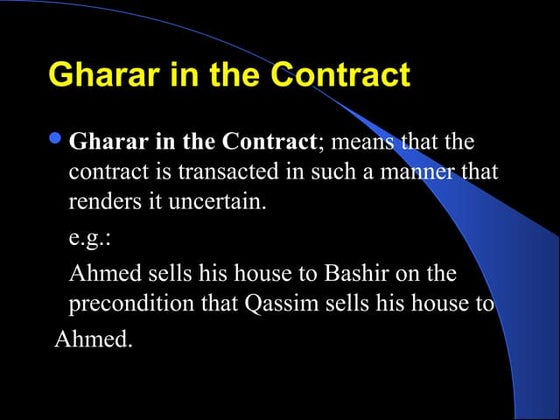 Gharar in the Contract

Gharar in the Contract; means that the contract is transacted in such a manner that renders it uncertain.

e.g.:

Ahmed sells his house to Bashir on the precondition that Qassim sells his house to

Ahmed.